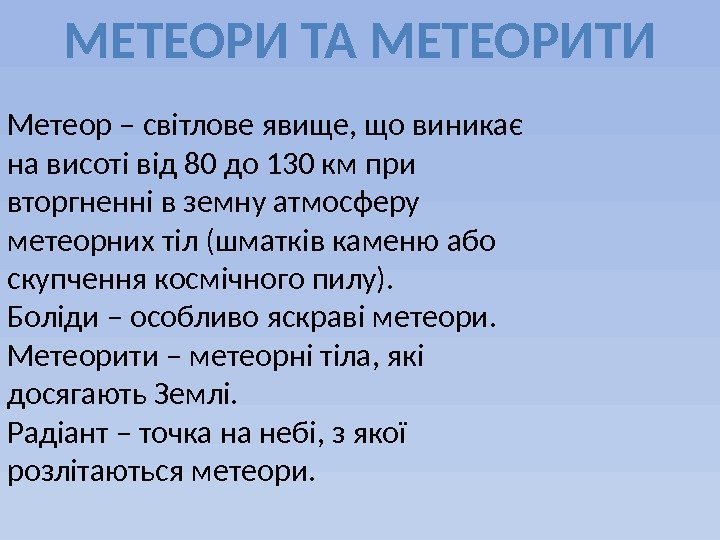 МЕТЕОРИ ТА МЕТЕОРИТИ

Метеор – світлове явище, що виникає на висоті від 80 до 130 км при вторгненні в земну атмосферу метеорних тіл (шматків каменю або скупчення космічного пилу).
Боліди – особливо яскраві метеори.
Метеорити – метеорні тіла, які досягають Землі.
Радіант – точка на небі, з якої розлітаються метеори.